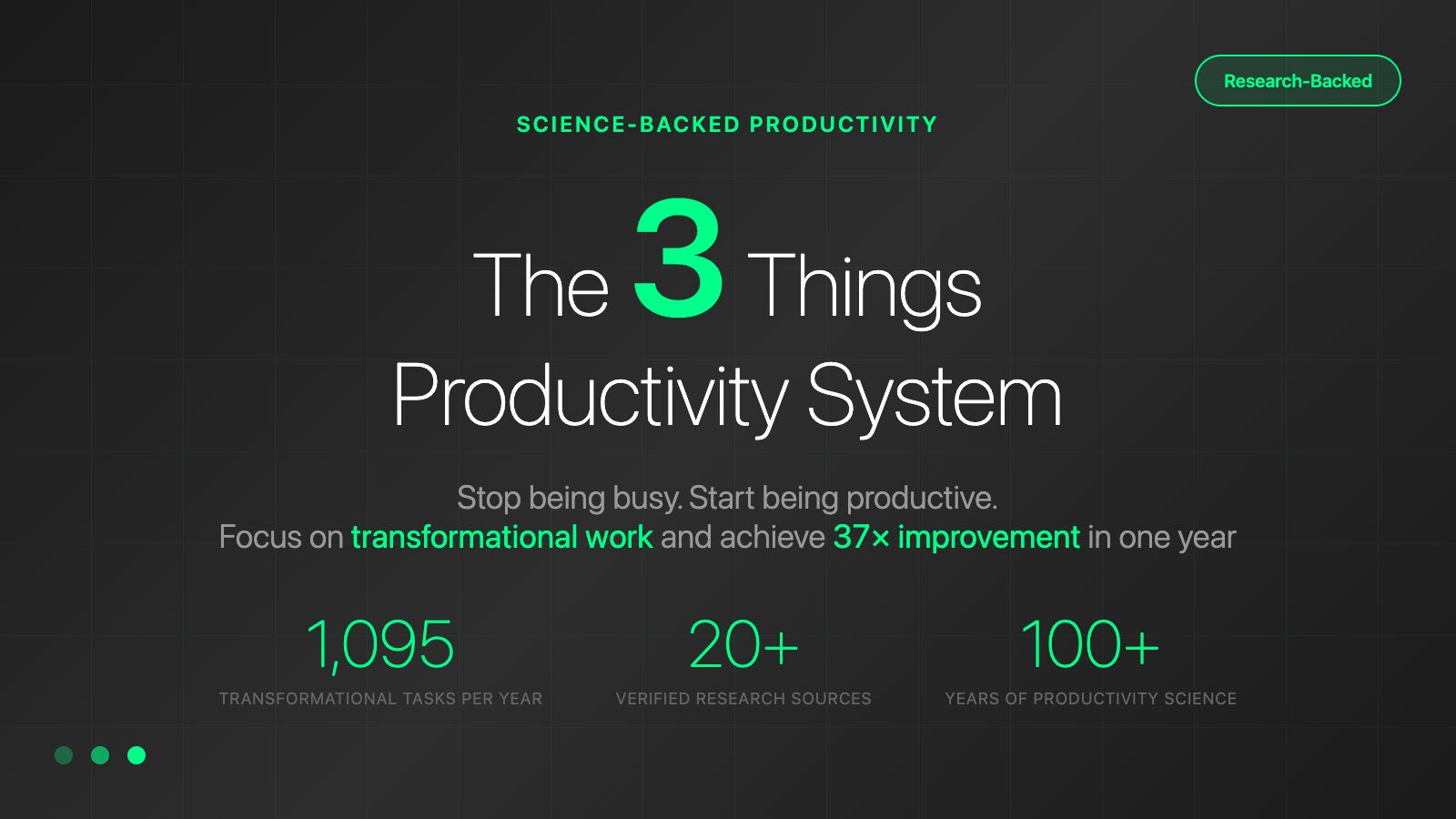 Research-Backed

SCIENCE-BACKED PRODUCTIVITY

The 3 Things Productivity System

Stop being busy. Start being productive.
Focus on transformational work and achieve 37× improvement in one year

1,095
TRANSFORMATIONAL TASKS PER YEAR

20+
VERIFIED RESEARCH SOURCES

100+
YEARS OF PRODUCTIVITY SCIENCE